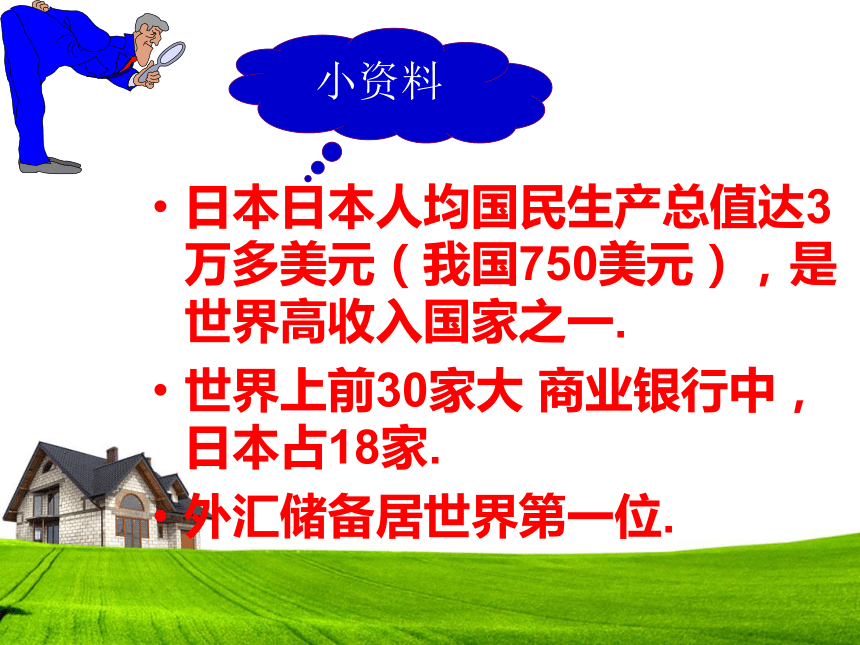 小资料

• 日本日本人均国民生产总值达3万多美元（我国750美元），是世界高收入国家之一.

• 世界上前30家大 商业银行中，日本占18家.

• 外汇储备居世界第一位.